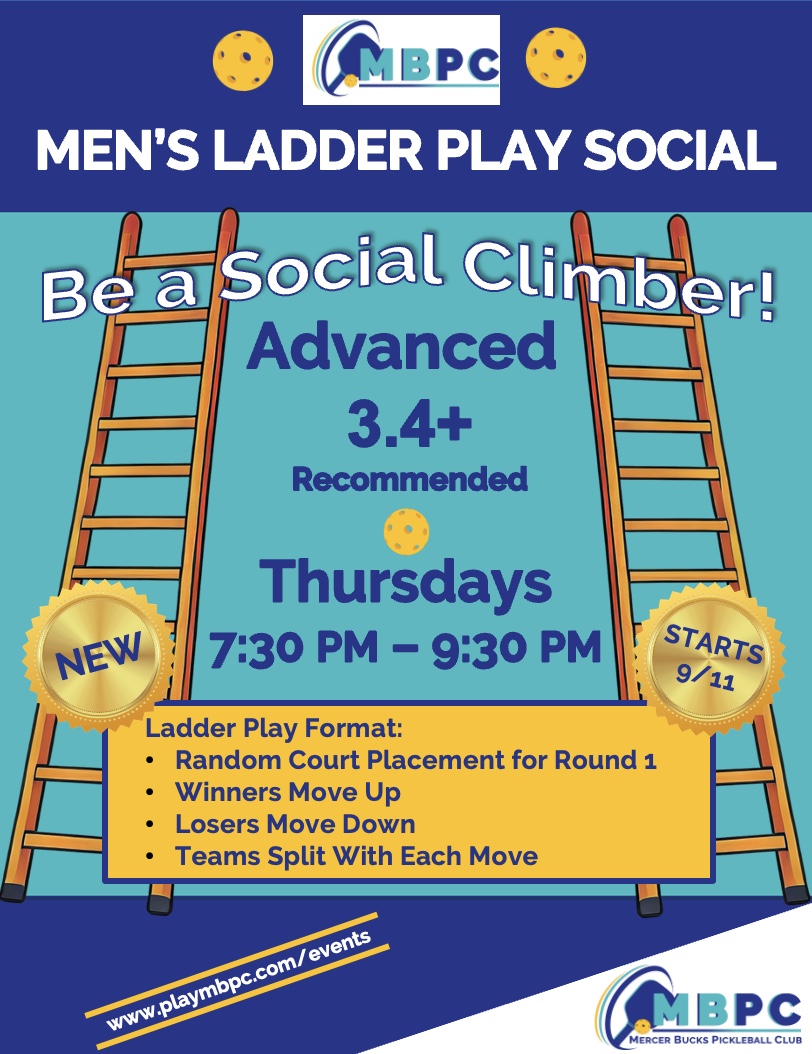 MBPC

MEN'S LADDER PLAY SOCIAL

Be a Social Climber!

Advanced
3.4+
Recommended

Thursdays
7:30 PM – 9:30 PM

NEW

STARTS 9/11

Ladder Play Format:
• Random Court Placement for Round 1
• Winners Move Up
• Losers Move Down
• Teams Split With Each Move

www.playmbpc.com/events

MBPC
MERCER BUCKS PICKLEBALL CLUB